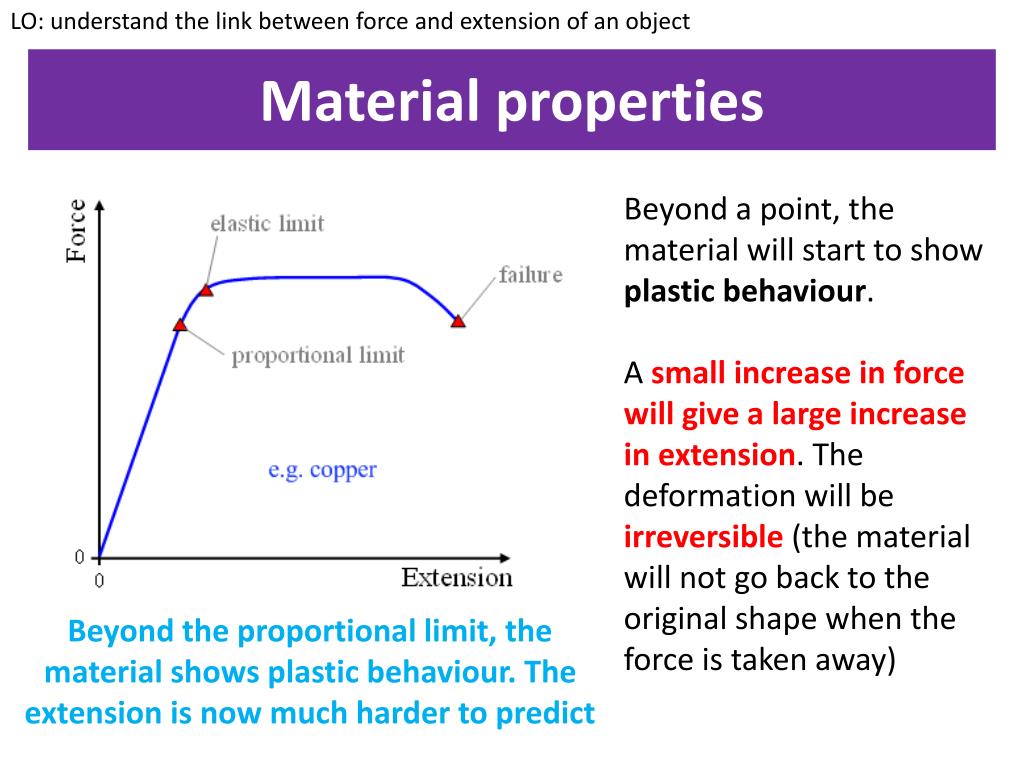 LO: understand the link between force and extension of an object

Material properties

Force

elastic limit

failure

proportional limit

e.g. copper

0

0

Extension

Beyond the proportional limit, the material shows plastic behaviour. The extension is now much harder to predict

Beyond a point, the material will start to show plastic behaviour.

A small increase in force will give a large increase in extension. The deformation will be irreversible (the material will not go back to the original shape when the force is taken away)